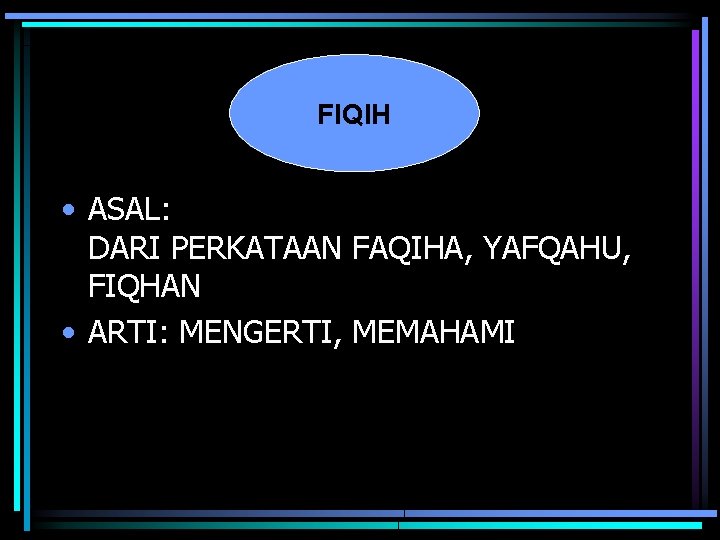 FIQIH

• ASAL:
DARI PERKATAAN FAQIHA, YAFQAHU, FIQHAN
• ARTI: MENGERTI, MEMAHAMI